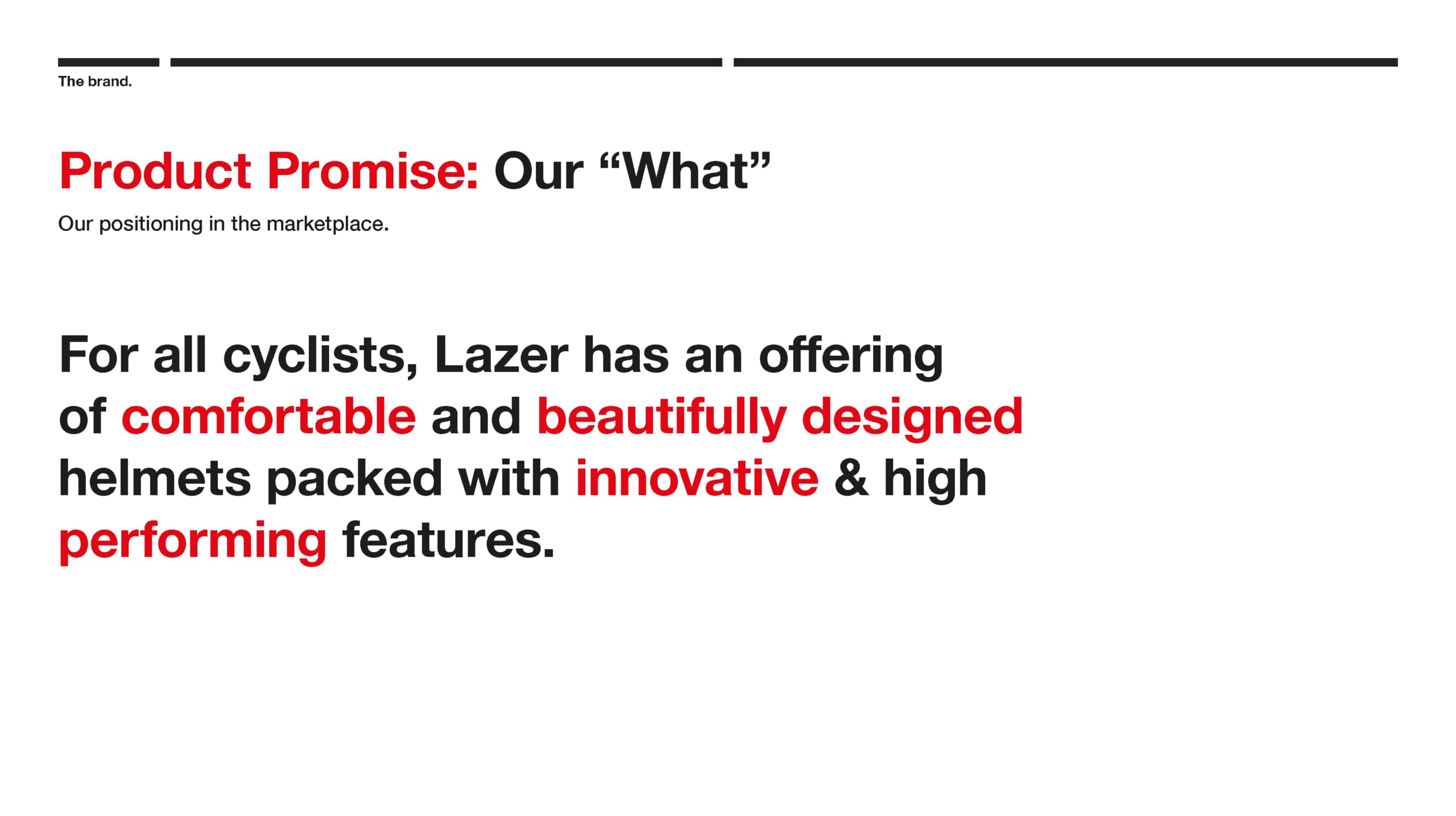 The brand.

Product Promise: Our “What”

Our positioning in the marketplace.

For all cyclists, Lazer has an offering of comfortable and beautifully designed helmets packed with innovative & high performing features.